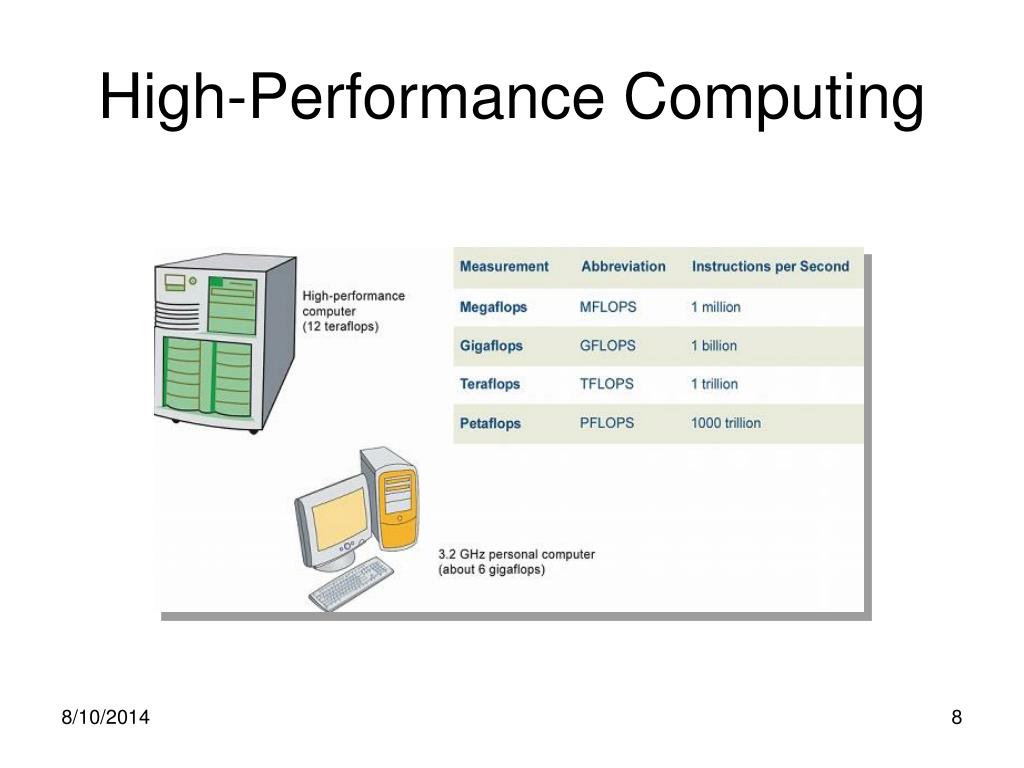 High-Performance Computing

High-performance computer (12 teraflops)

| Measurement | Abbreviation | Instructions per Second |
|---|---|---|
| Megaflops | MFLOPS | 1 million |
| Gigaflops | GFLOPS | 1 billion |
| Teraflops | TFLOPS | 1 trillion |
| Petaflops | PFLOPS | 1000 trillion |

3.2 GHz personal computer (about 6 gigaflops)

8/10/2014

8